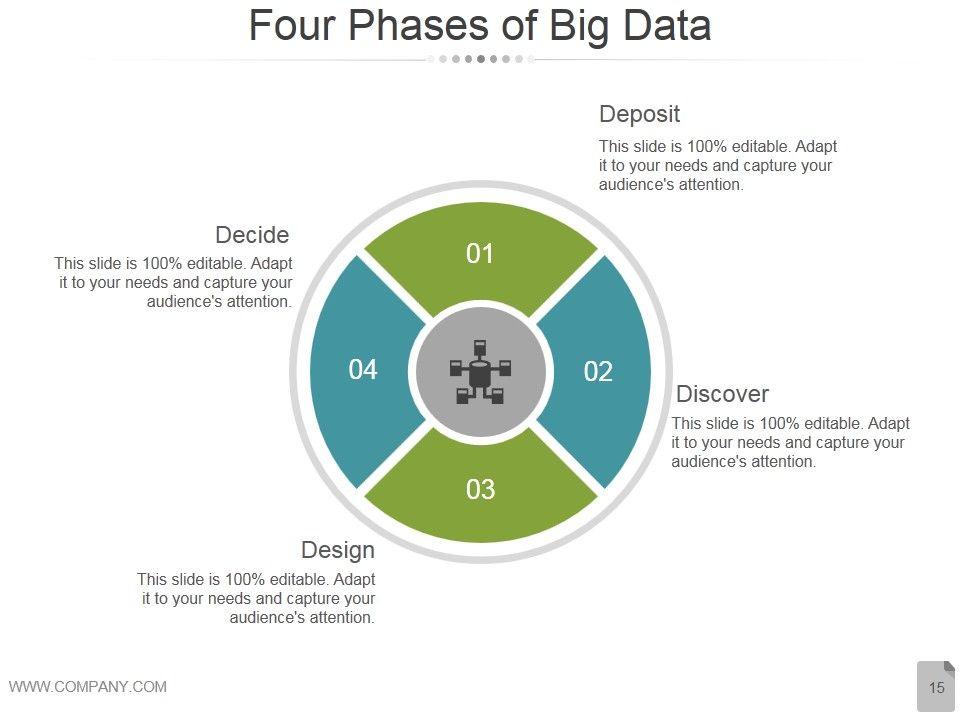 Four Phases of Big Data

Deposit
This slide is 100% editable. Adapt it to your needs and capture your audience's attention.

Decide
This slide is 100% editable. Adapt it to your needs and capture your audience's attention.

01

04

02

03

Discover
This slide is 100% editable. Adapt it to your needs and capture your audience's attention.

Design
This slide is 100% editable. Adapt it to your needs and capture your audience's attention.

WWW.COMPANY.COM

15